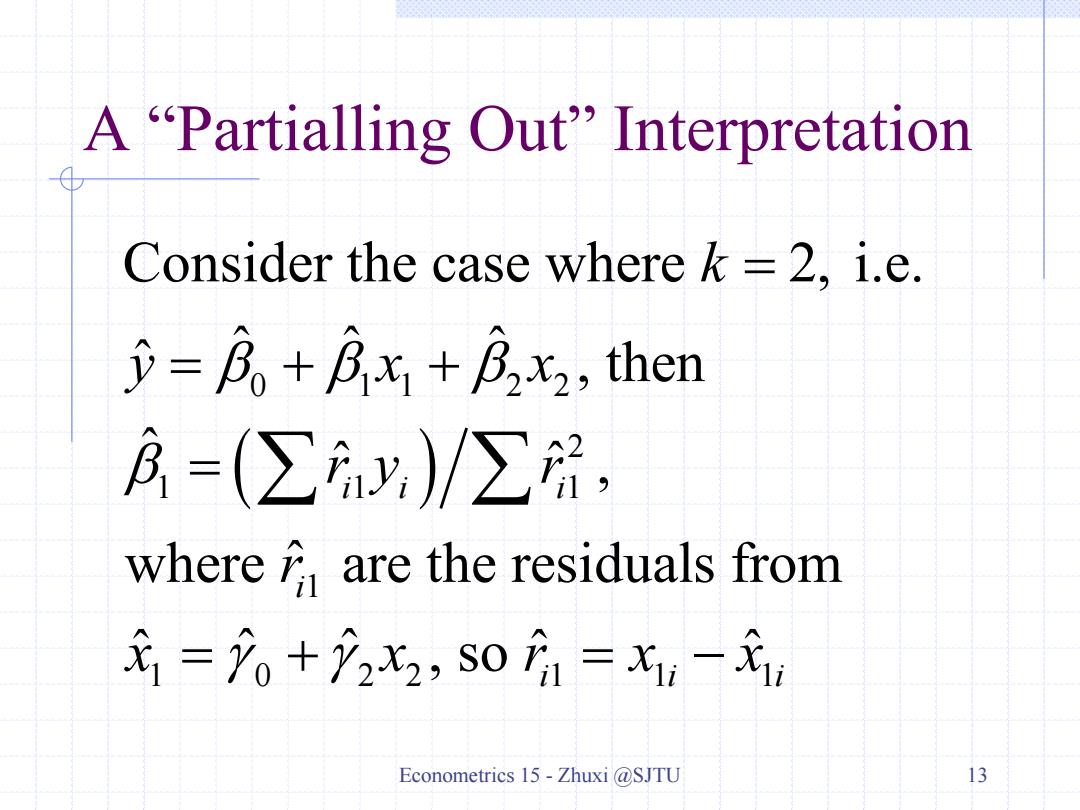 A “Partialling Out” Interpretation

Consider the case where $k = 2$, i.e.
$\hat{y} = \hat{\beta}_0 + \hat{\beta}_1 x_1 + \hat{\beta}_2 x_2$, then
$\hat{\beta}_1 = \left(\sum \hat{r}_{i1} y_i\right) / \sum \hat{r}_{i1}^2$,
where $\hat{r}_{i1}$ are the residuals from
$\hat{x}_1 = \hat{\gamma}_0 + \hat{\gamma}_2 x_2$, so $\hat{r}_{i1} = x_{1i} - \hat{x}_{1i}$

Econometrics 15 - Zhuxi @SJTU

13